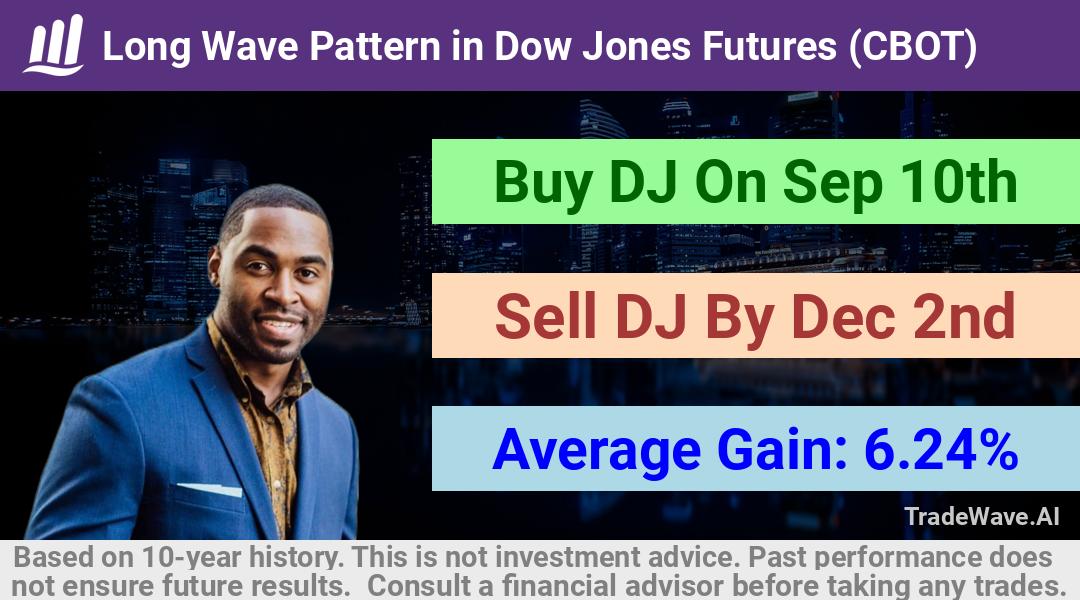 Long Wave Pattern in Dow Jones Futures (CBOT)

Buy DJ On Sep 10th

Sell DJ By Dec 2nd

Average Gain: 6.24%

TradeWave.AI

Based on 10-year history. This is not investment advice. Past performance does not ensure future results. Consult a financial advisor before taking any trades.